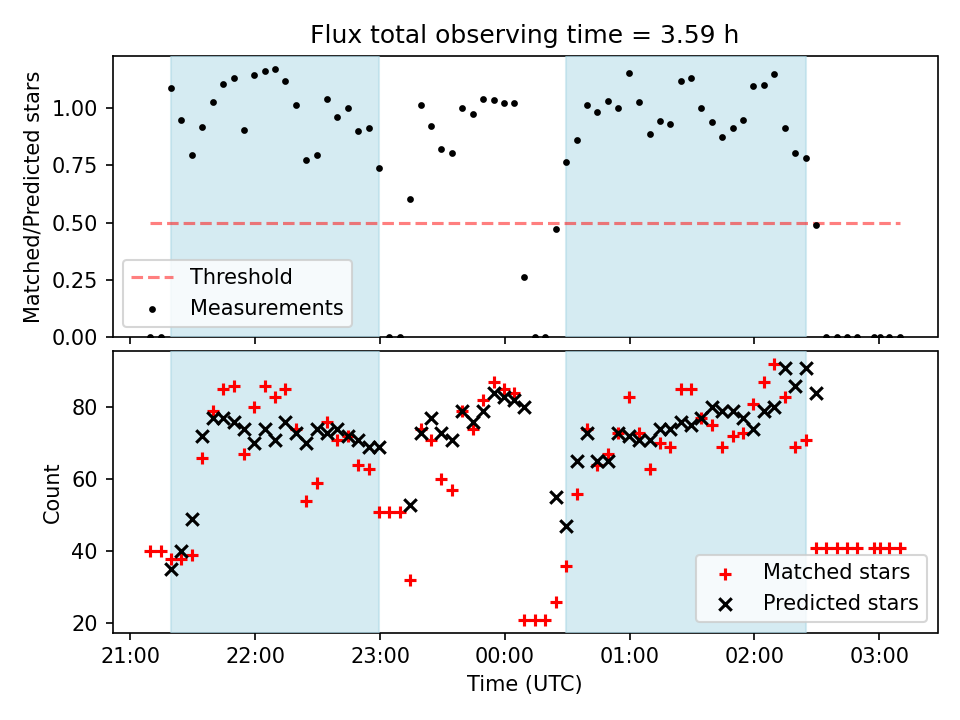 Flux total observing time = 3.59 h

Matched/Predicted stars

1.00
0.75
0.50
0.25
0.00

Threshold
Measurements

Count

80
60
40
20

Matched stars
Predicted stars

21:00
22:00
23:00
00:00
01:00
02:00
03:00

Time (UTC)